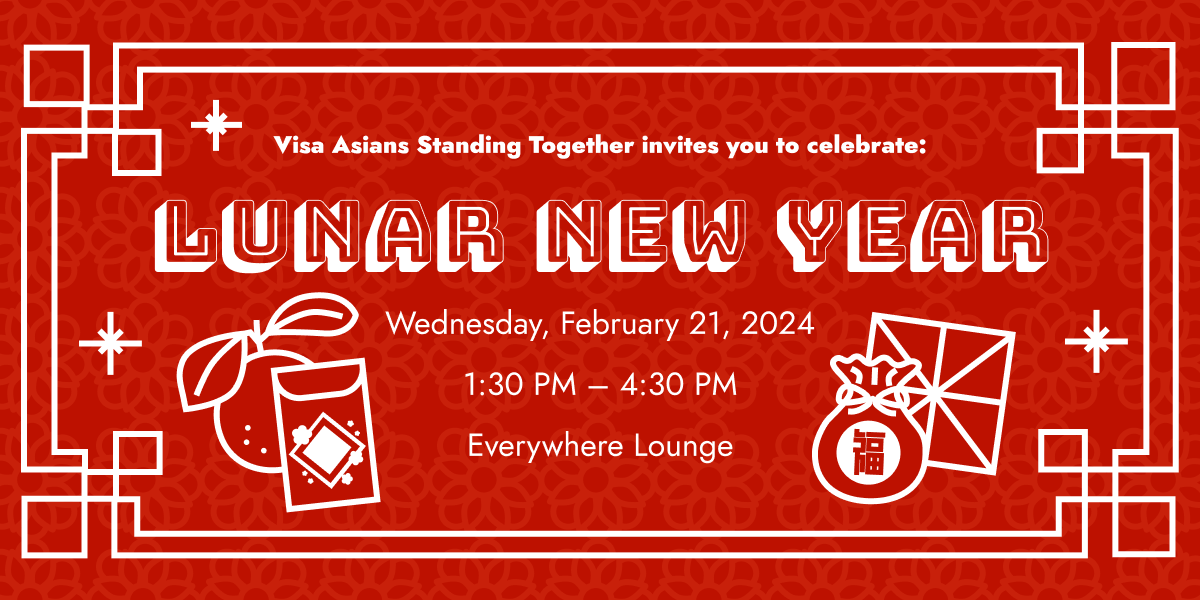 Visa Asians Standing Together invites you to celebrate:

LUNAR NEW YEAR

Wednesday, February 21, 2024

1:30 PM – 4:30 PM

Everywhere Lounge

福